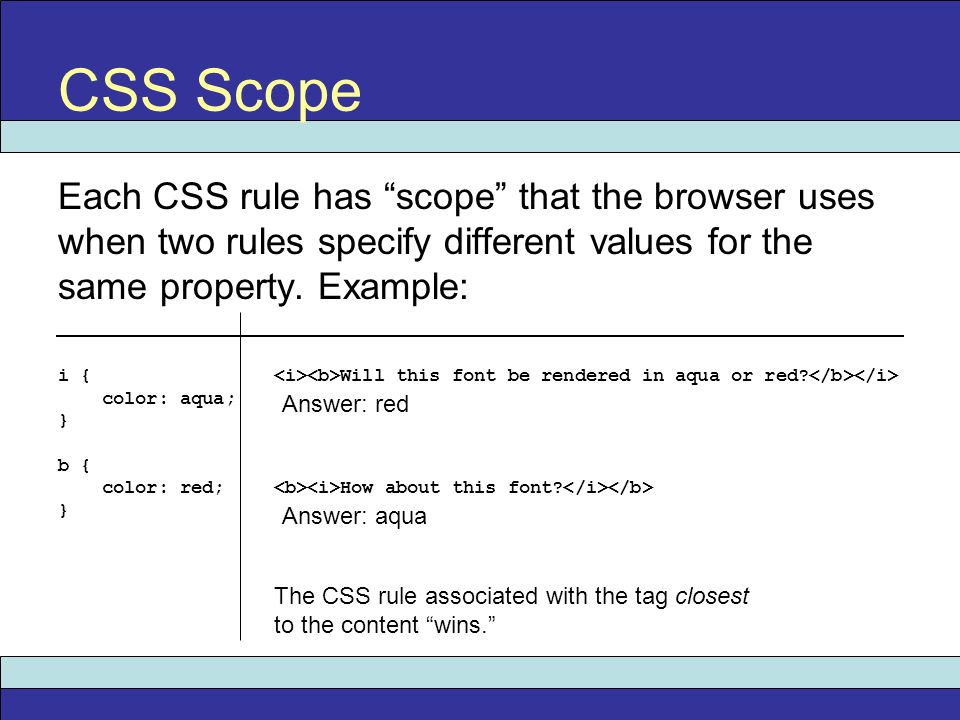 CSS Scope

Each CSS rule has “scope” that the browser uses when two rules specify different values for the same property. Example:

i {
color: aqua;
}

b {
color: red;
}

<i><b>Will this font be rendered in aqua or red?</b></i>
Answer: red

<b><i>How about this font?</i></b>
Answer: aqua

The CSS rule associated with the tag closest to the content “wins.”